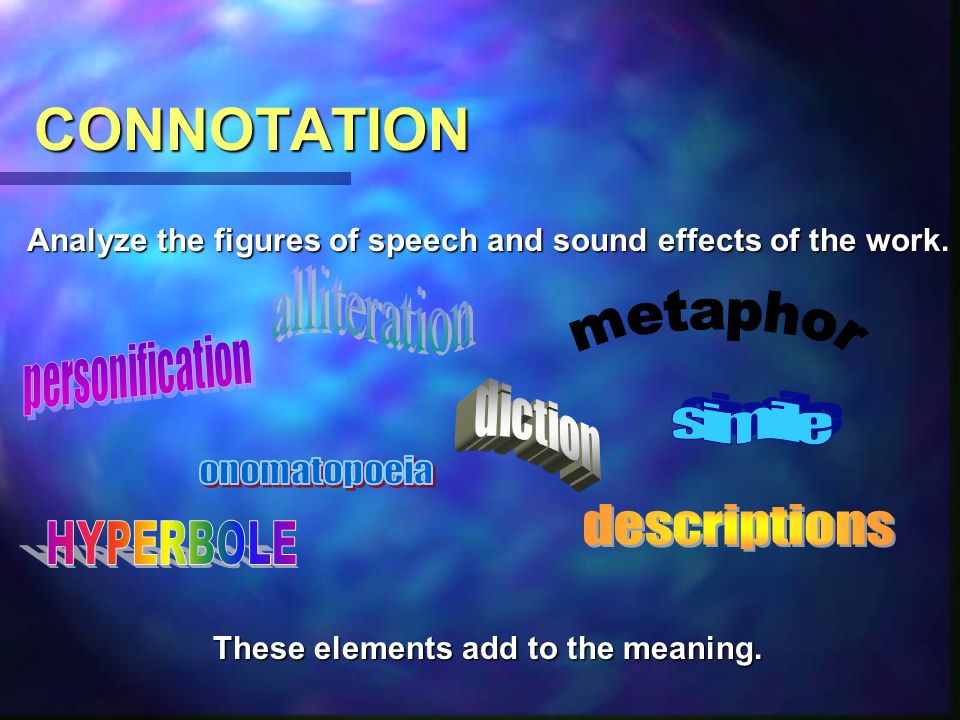 CONNOTATION

Analyze the figures of speech and sound effects of the work.

alliteration

metaphor

personification

diction

simile

onomatopoeia

HYPERBOLE

descriptions

These elements add to the meaning.